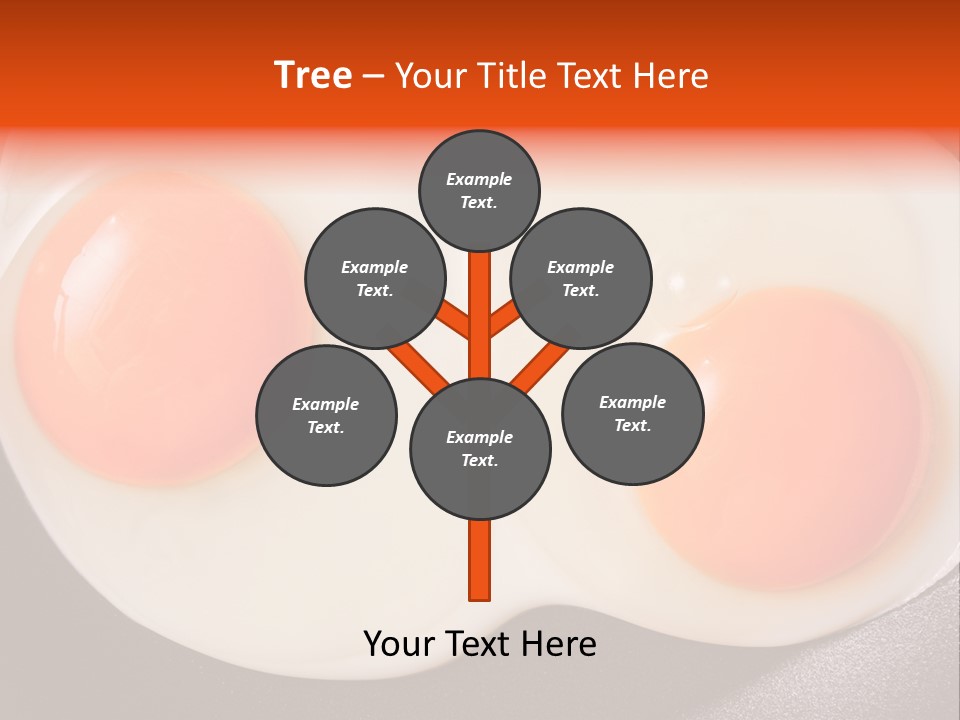 Tree – Your Title Text Here

Example Text.

Example Text.

Example Text.

Example Text.

Example Text.

Example Text.

Your Text Here